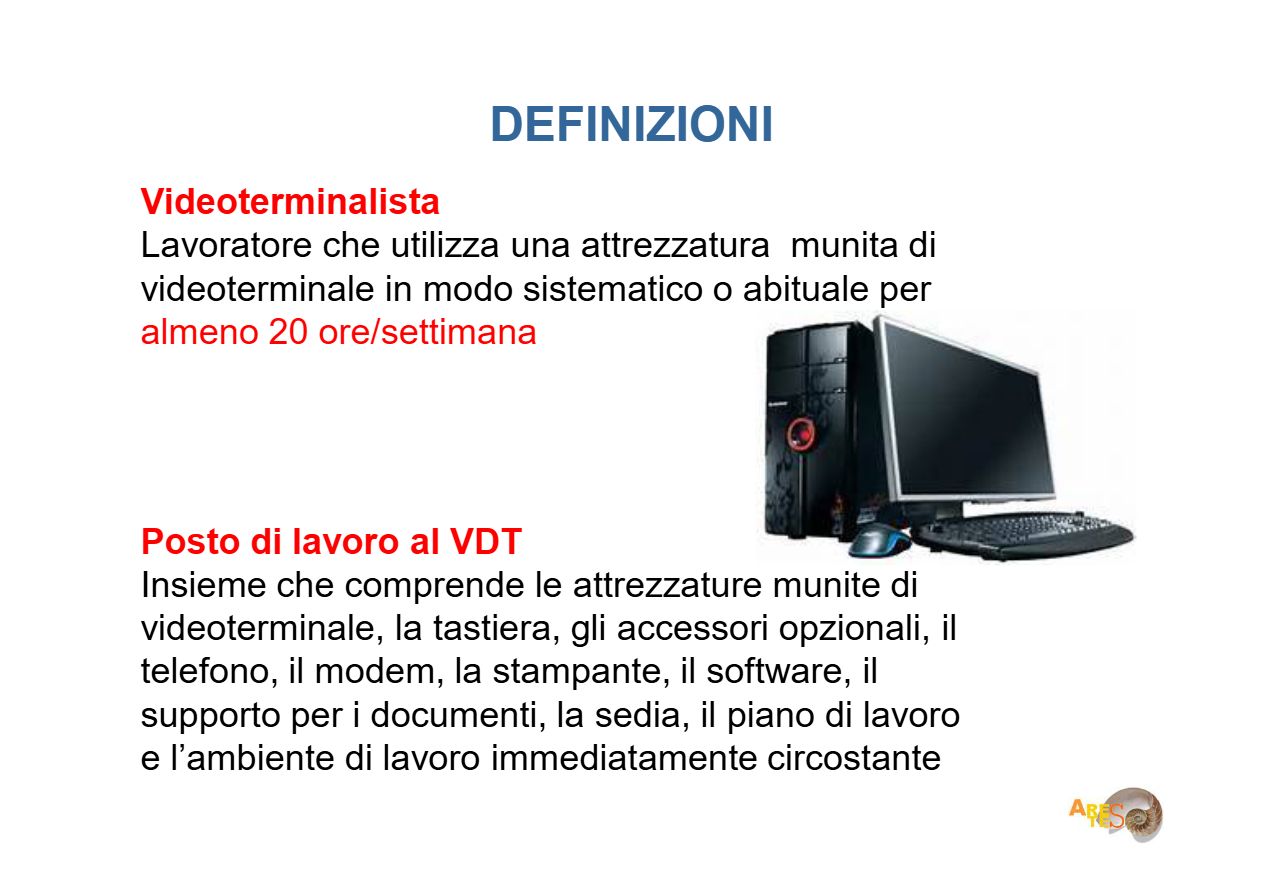 DEFINIZIONI

Videoterminalista
Lavoratore che utilizza una attrezzatura munita di videoterminale in modo sistematico o abituale per almeno 20 ore/settimana

Posto di lavoro al VDT
Insieme che comprende le attrezzature munite di videoterminale, la tastiera, gli accessori opzionali, il telefono, il modem, la stampante, il software, il supporto per i documenti, la sedia, il piano di lavoro e l'ambiente di lavoro immediatamente circostante

ARETES